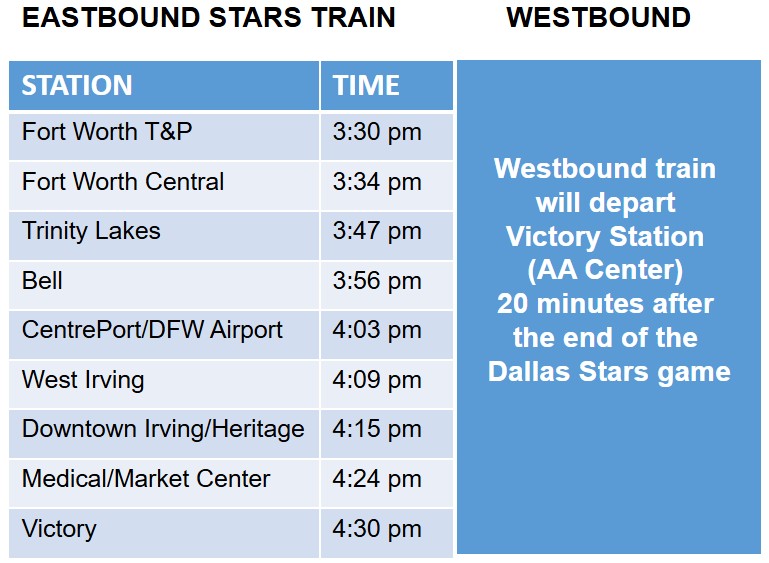 EASTBOUND STARS TRAIN

| STATION | TIME |
|---|---|
| Fort Worth T&P | 3:30 pm |
| Fort Worth Central | 3:34 pm |
| Trinity Lakes | 3:47 pm |
| Bell | 3:56 pm |
| CentrePort/DFW Airport | 4:03 pm |
| West Irving | 4:09 pm |
| Downtown Irving/Heritage | 4:15 pm |
| Medical/Market Center | 4:24 pm |
| Victory | 4:30 pm |

WESTBOUND

Westbound train will depart Victory Station (AA Center) 20 minutes after the end of the Dallas Stars game